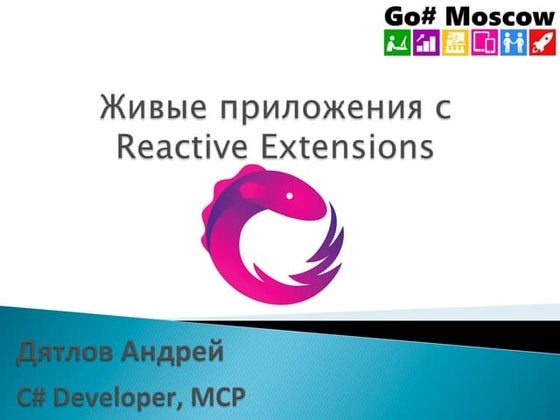 Go# Moscow

Живые приложения с Reactive Extensions

Дятлов Андрей
C# Developer, MCP